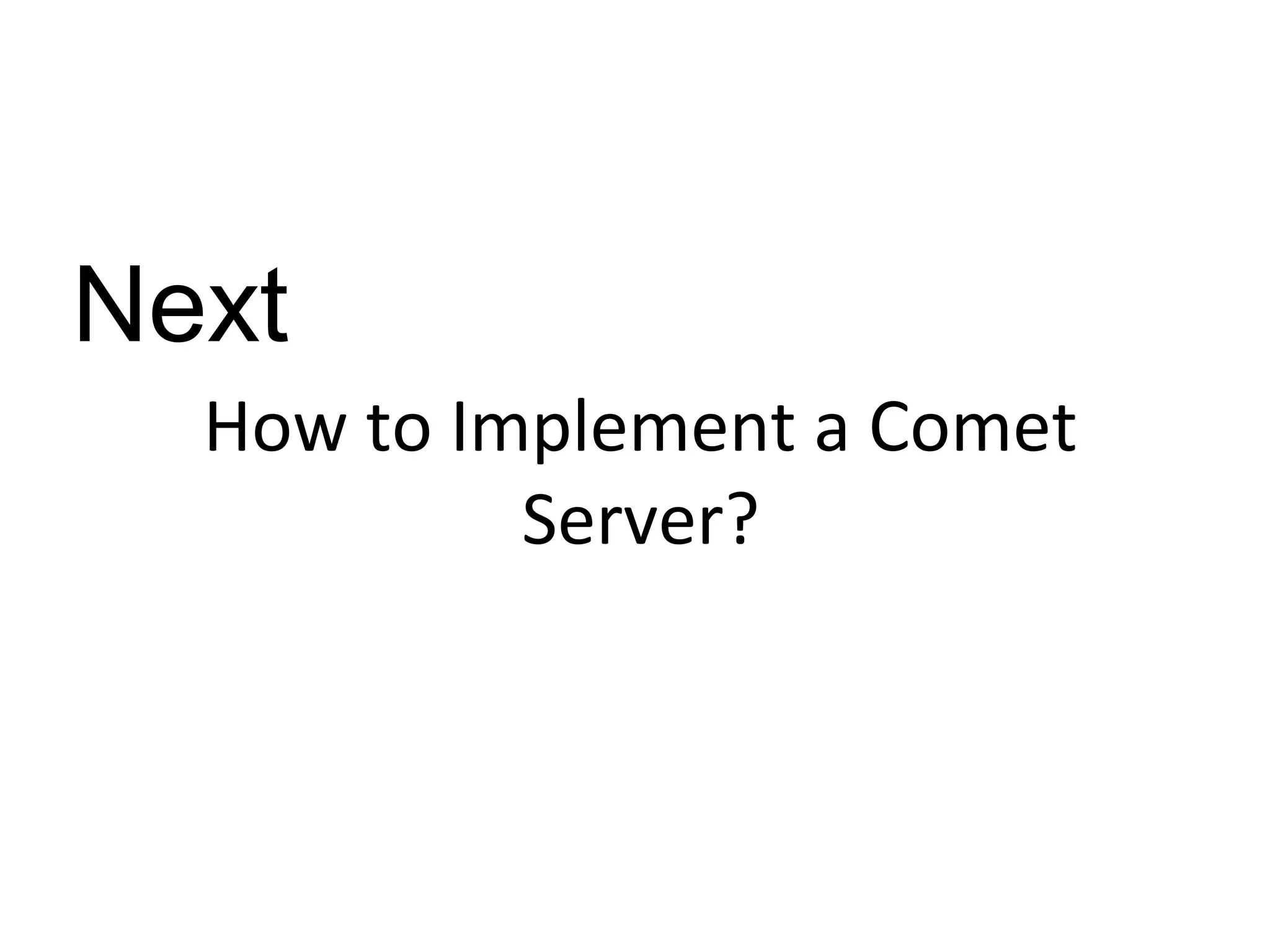 Next

How to Implement a Comet Server?